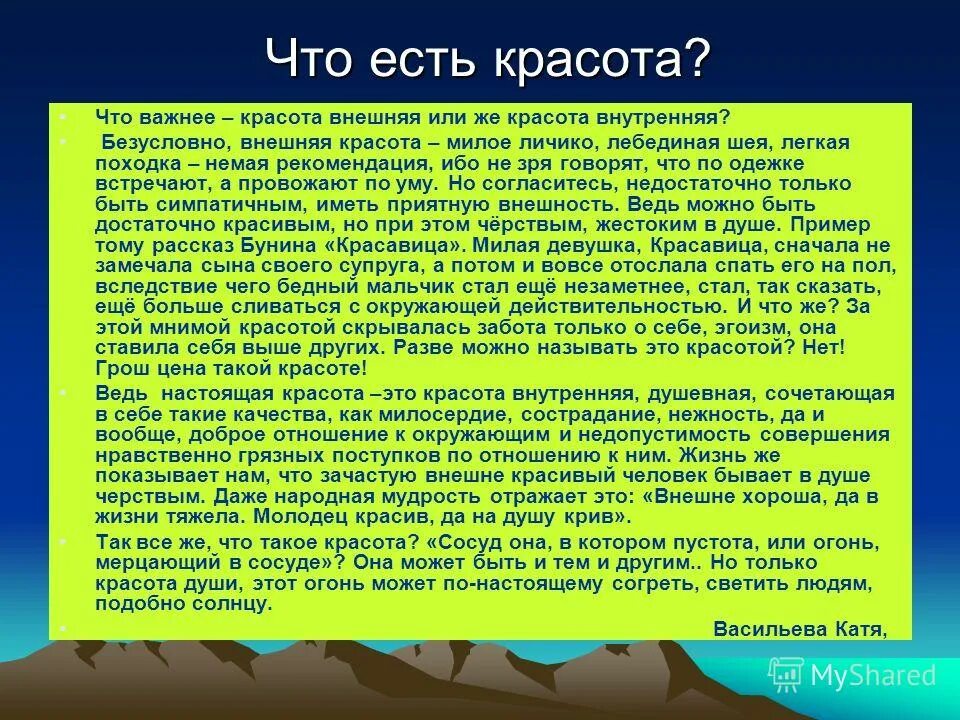 Что есть красота?

Что важнее – красота внешняя или же красота внутренняя?

Безусловно, внешняя красота – милое личико, лебединая шея, легкая походка – немая рекомендация, ибо не зря говорят, что по одежке встречают, а провожают по уму. Но согласитесь, недостаточно только быть симпатичным, иметь приятную внешность. Ведь можно быть достаточно красивым, но при этом чёрствым, жестоким в душе. Пример тому рассказ Бунина «Красавица». Милая девушка, Красавица, сначала не замечала сына своего супруга, а потом и вовсе отослала спать его на пол, вследствие чего бедный мальчик стал ещё незаметнее, стал, так сказать, ещё больше сливаться с окружающей действительностью. И что же? За этой мнимой красотой скрывалась забота только о себе, эгоизм, она ставила себя выше других. Разве можно называть это красотой? Нет! Грош цена такой красоте!

Ведь настоящая красота –это красота внутренняя, душевная, сочетающая в себе такие качества, как милосердие, сострадание, нежность, да и вообще, доброе отношение к окружающим и недопустимость совершения нравственно грязных поступков по отношению к ним. Жизнь же показывает нам, что зачастую внешне красивый человек бывает в душе черствым. Даже народная мудрость отражает это: «Внешне хороша, да в жизни тяжела. Молодец красив, да на душу крив».

Так все же, что такое красота? «Сосуд она, в котором пустота, или огонь, мерцающий в сосуде»? Она может быть и тем и другим.. Но только красота души, этот огонь может по-настоящему согреть, светить людям, подобно солнцу.

Васильева Катя,

MyShared